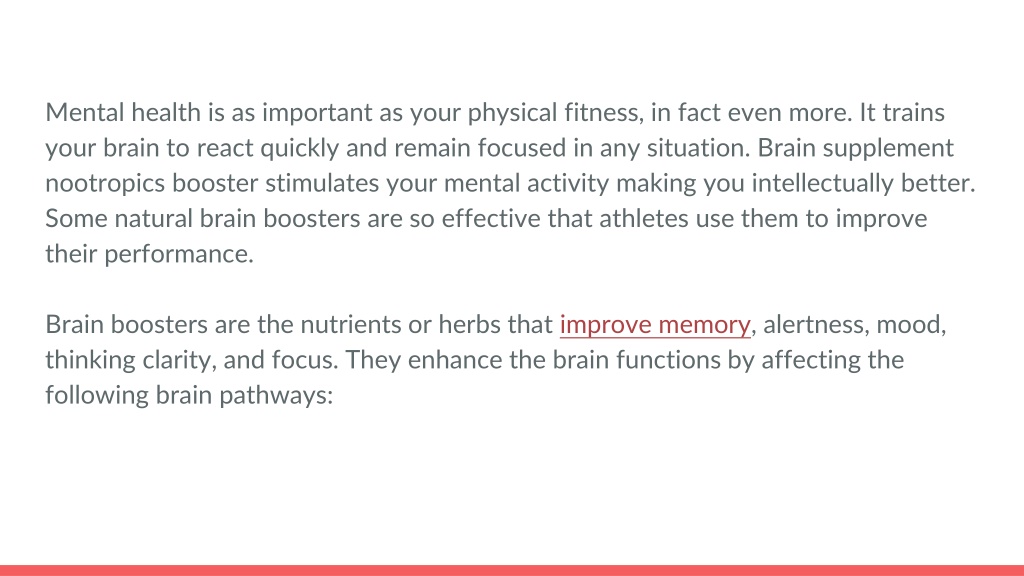 Mental health is as important as your physical fitness, in fact even more. It trains your brain to react quickly and remain focused in any situation. Brain supplement nootropics booster stimulates your mental activity making you intellectually better. Some natural brain boosters are so effective that athletes use them to improve their performance.

Brain boosters are the nutrients or herbs that improve memory, alertness, mood, thinking clarity, and focus. They enhance the brain functions by affecting the following brain pathways: